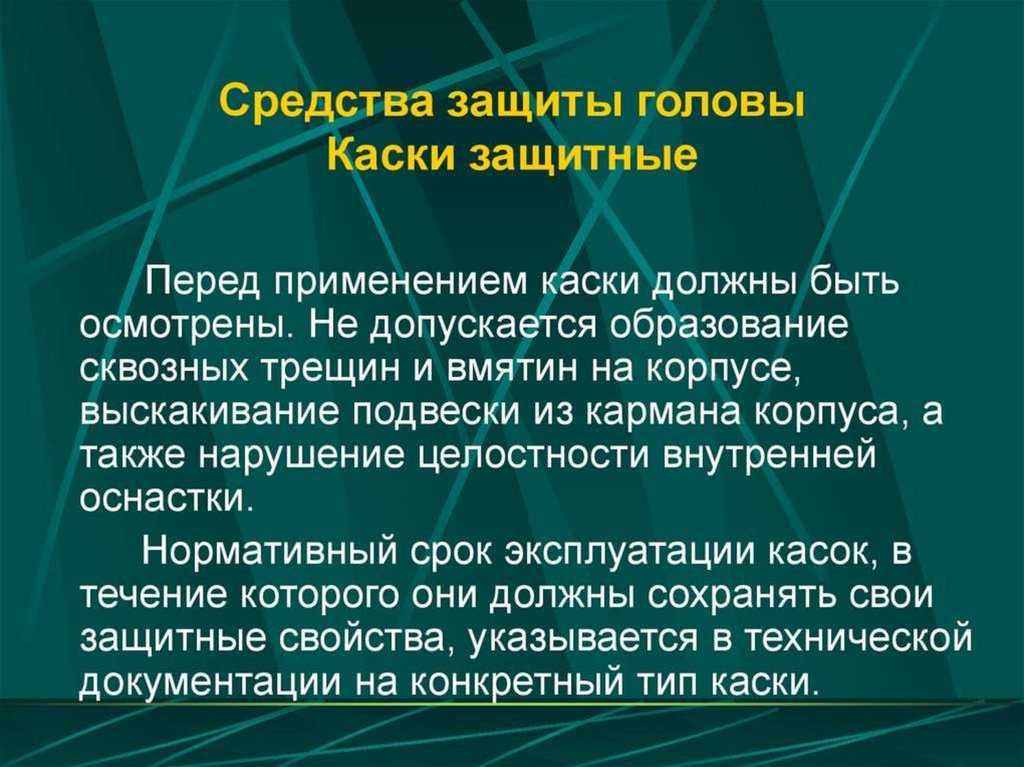 Средства защиты головы
Каски защитные

Перед применением каски должны быть осмотрены. Не допускается образование сквозных трещин и вмятин на корпусе, выскакивание подвески из кармана корпуса, а также нарушение целостности внутренней оснастки.

Нормативный срок эксплуатации касок, в течение которого они должны сохранять свои защитные свойства, указывается в технической документации на конкретный тип каски.